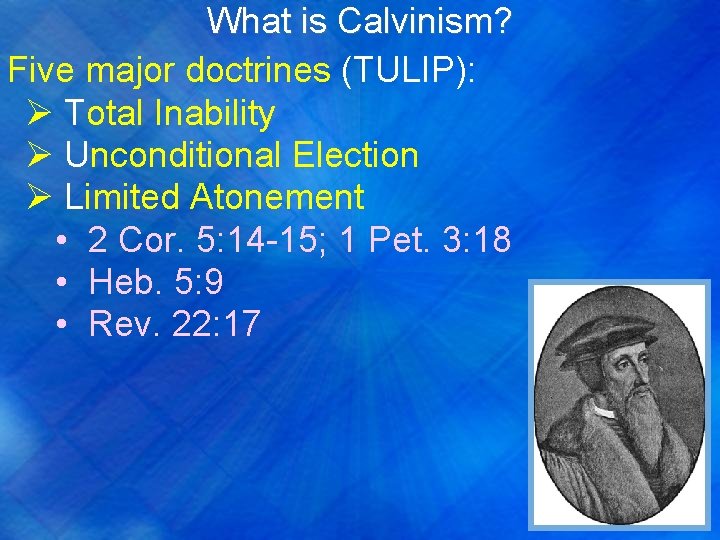 What is Calvinism?

Five major doctrines (TULIP):

➢ Total Inability
➢ Unconditional Election
➢ Limited Atonement
• 2 Cor. 5:14-15; 1 Pet. 3:18
• Heb. 5:9
• Rev. 22:17